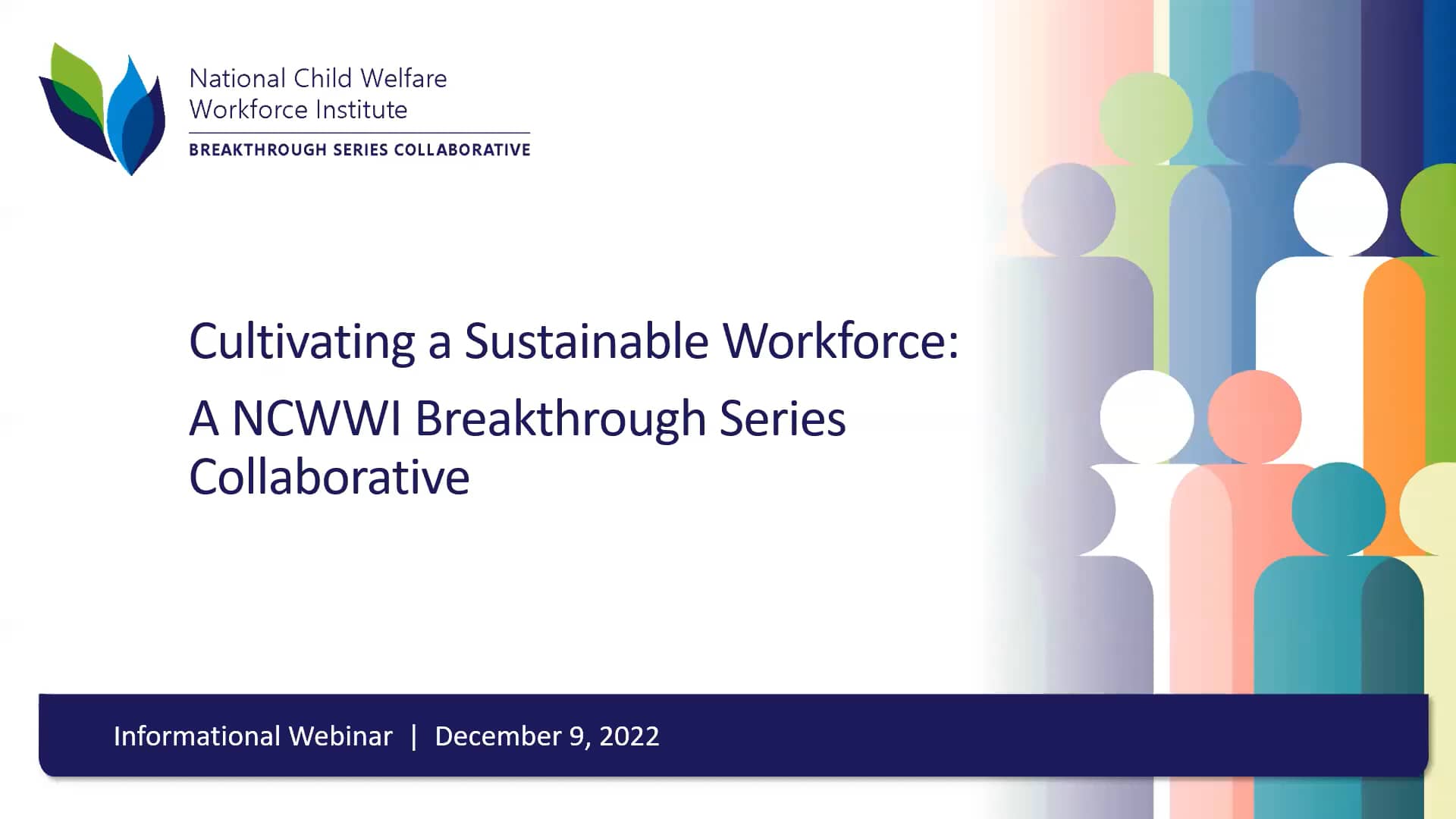 National Child Welfare Workforce Institute

BREAKTHROUGH SERIES COLLABORATIVE

Cultivating a Sustainable Workforce:

A NCWWI Breakthrough Series Collaborative

Informational Webinar | December 9, 2022